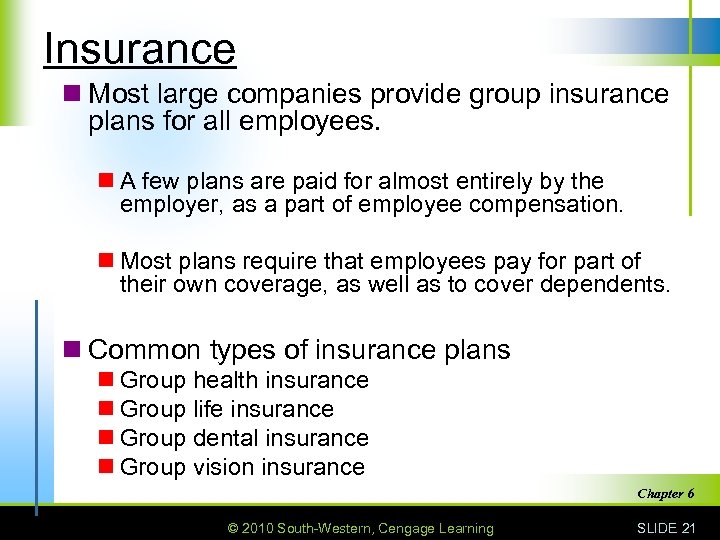 Insurance

Most large companies provide group insurance plans for all employees.

A few plans are paid for almost entirely by the employer, as a part of employee compensation.

Most plans require that employees pay for part of their own coverage, as well as to cover dependents.

Common types of insurance plans

Group health insurance

Group life insurance

Group dental insurance

Group vision insurance

Chapter 6

© 2010 South-Western, Cengage Learning

SLIDE 21